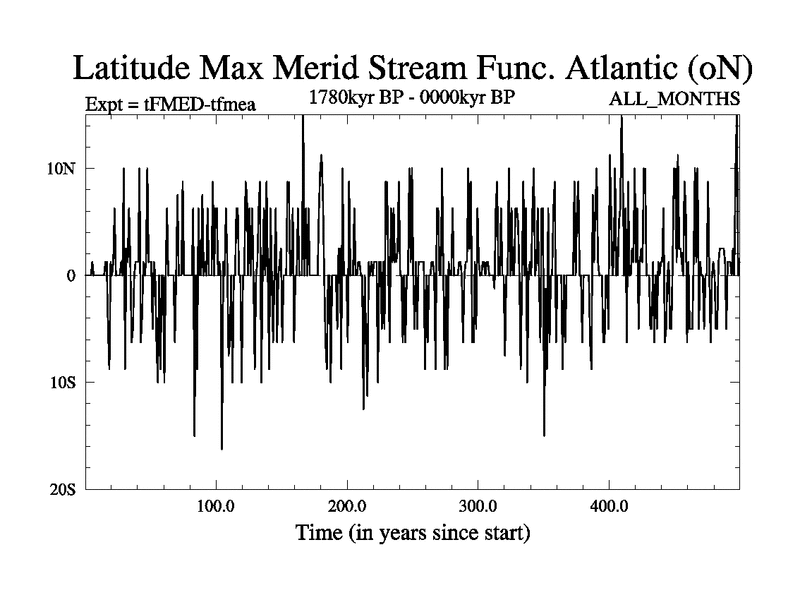 Latitude Max Merid Stream Func. Atlantic (oN)

Expt = tFMED-tfmea

1780kyr BP - 0000kyr BP

ALL_MONTHS

10N

0

10S

20S

100.0

200.0

300.0

400.0

Time (in years since start)